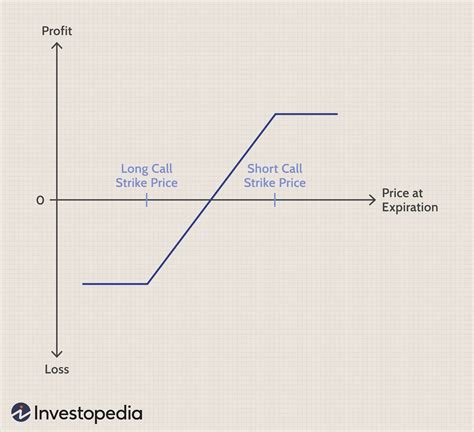 Profit

Long Call Strike Price

Short Call Strike Price

0

Price at Expiration

Loss

Investopedia